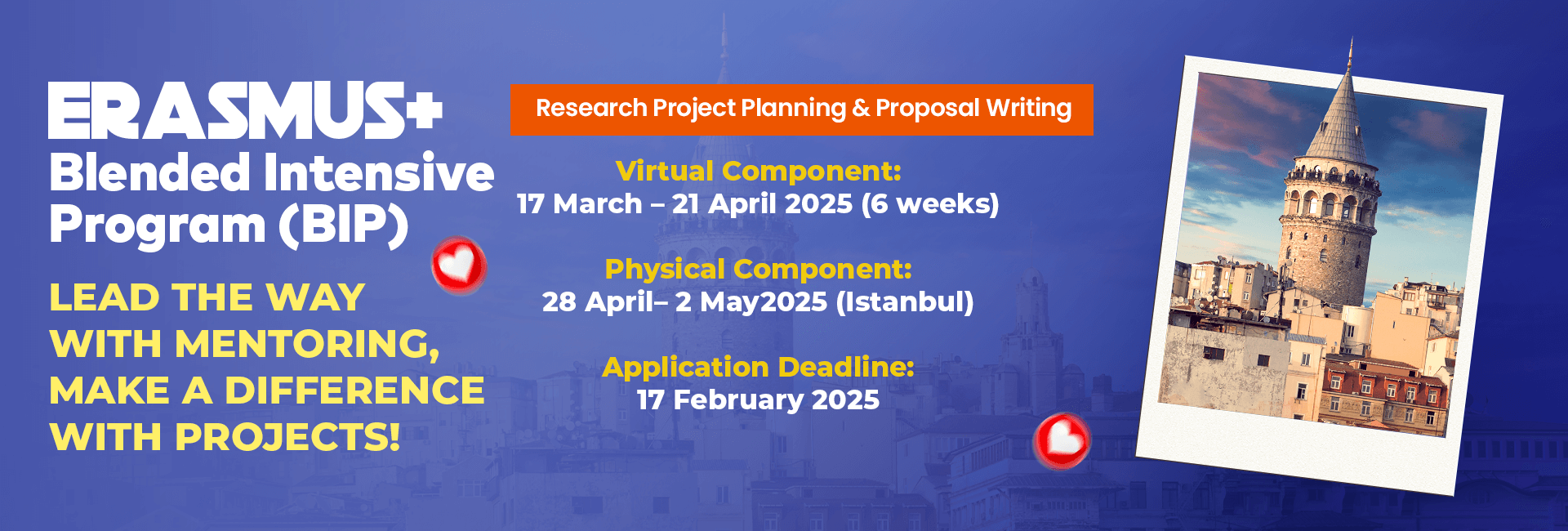 ERASMUS+
Blended Intensive Program (BIP)

LEAD THE WAY WITH MENTORING, MAKE A DIFFERENCE WITH PROJECTS!

Research Project Planning & Proposal Writing

Virtual Component:
17 March – 21 April 2025 (6 weeks)

Physical Component:
28 April– 2 May2025 (Istanbul)

Application Deadline:
17 February 2025